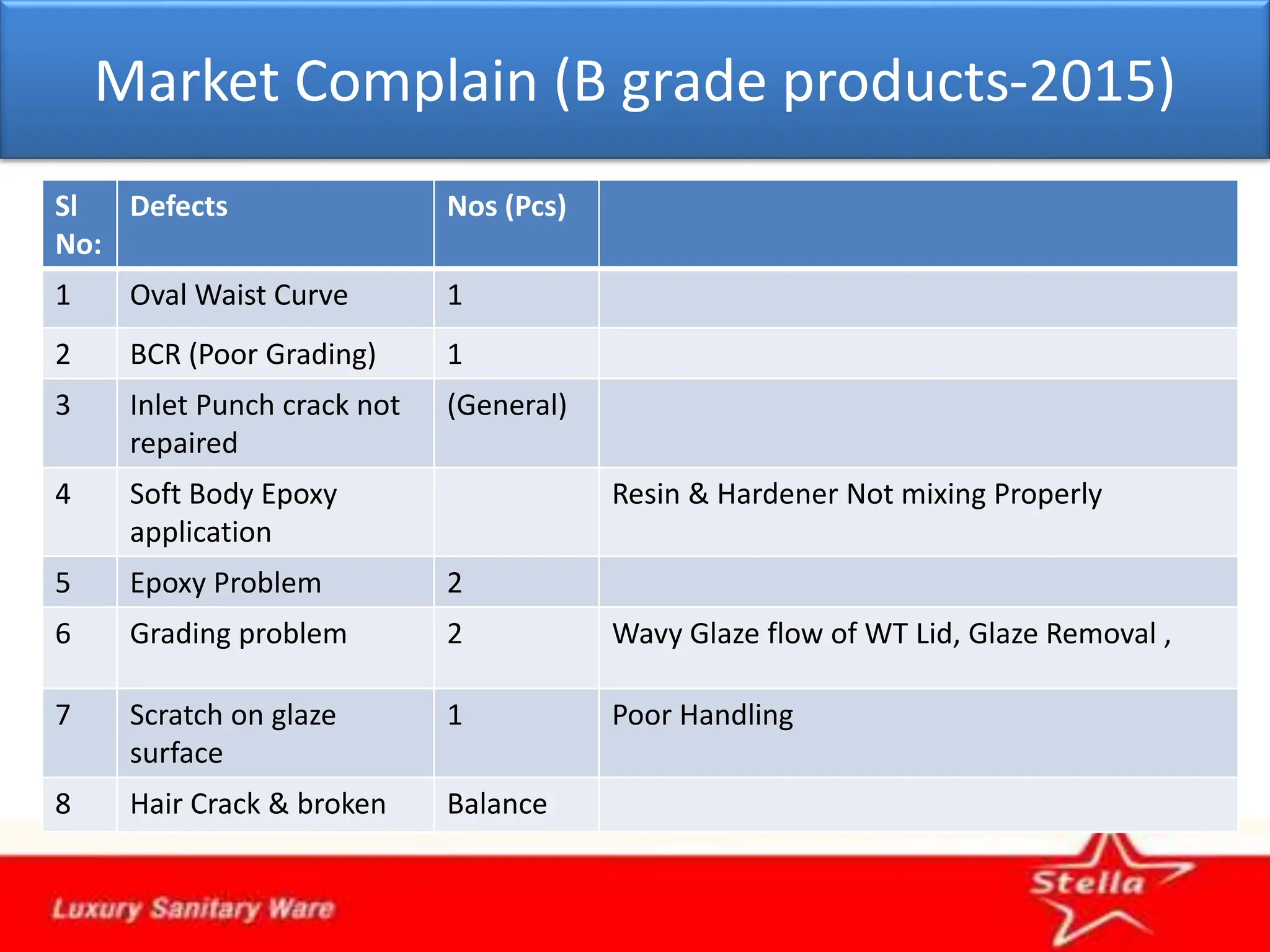 Market Complain (B grade products-2015)

| Sl No: | Defects | Nos (Pcs) | |
|---|---|---|---|
| 1 | Oval Waist Curve | 1 | |
| 2 | BCR (Poor Grading) | 1 | |
| 3 | Inlet Punch crack not repaired | (General) | |
| 4 | Soft Body Epoxy application | | Resin & Hardener Not mixing Properly |
| 5 | Epoxy Problem | 2 | |
| 6 | Grading problem | 2 | Wavy Glaze flow of WT Lid, Glaze Removal , |
| 7 | Scratch on glaze surface | 1 | Poor Handling |
| 8 | Hair Crack & broken | Balance | |

Luxury Sanitary Ware

Stella